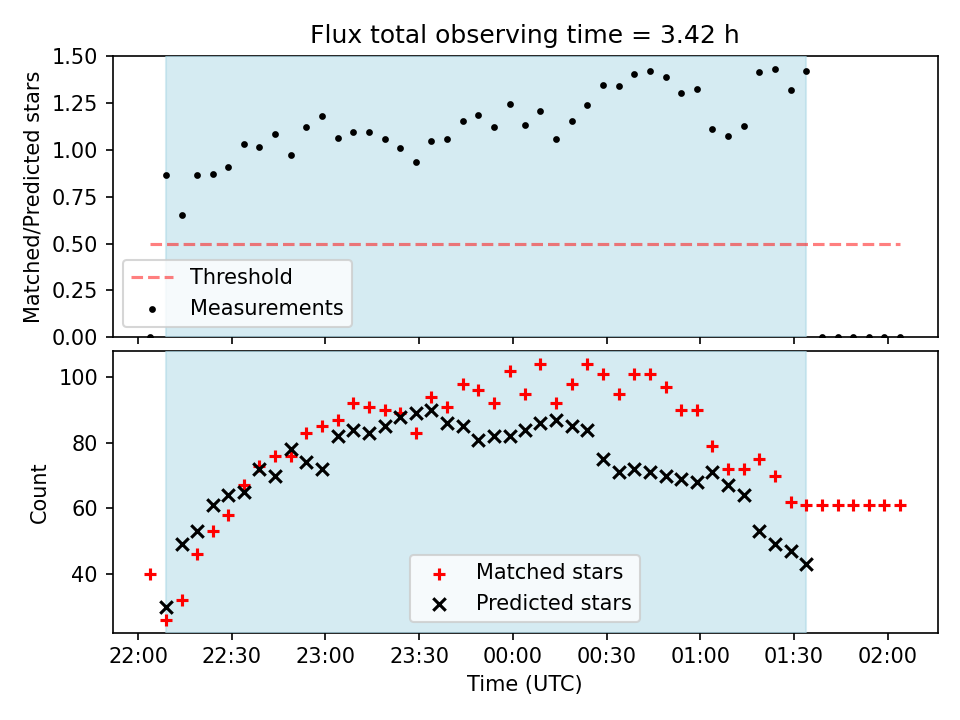 Flux total observing time = 3.42 h

Matched/Predicted stars

1.50
1.25
1.00
0.75
0.50
0.25
0.00

Threshold
Measurements

Count

100
80
60
40

Matched stars
Predicted stars

22:00 22:30 23:00 23:30 00:00 00:30 01:00 01:30 02:00

Time (UTC)